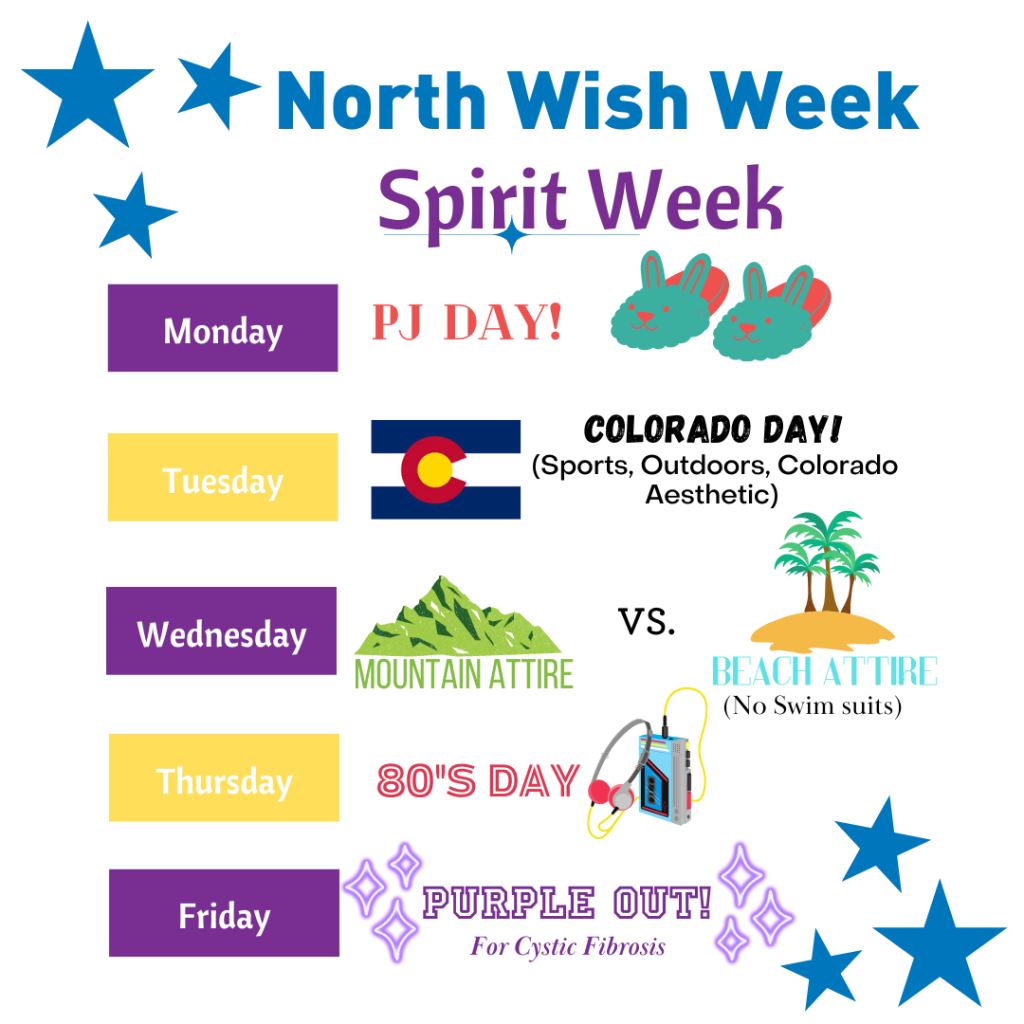 North Wish Week
Spirit Week

Monday
PJ DAY!

Tuesday
COLORADO DAY!
(Sports, Outdoors, Colorado Aesthetic)

Wednesday
MOUNTAIN ATTIRE
VS.
BEACH ATTIRE
(No Swim suits)

Thursday
80'S DAY

Friday
PURPLE OUT!
For Cystic Fibrosis